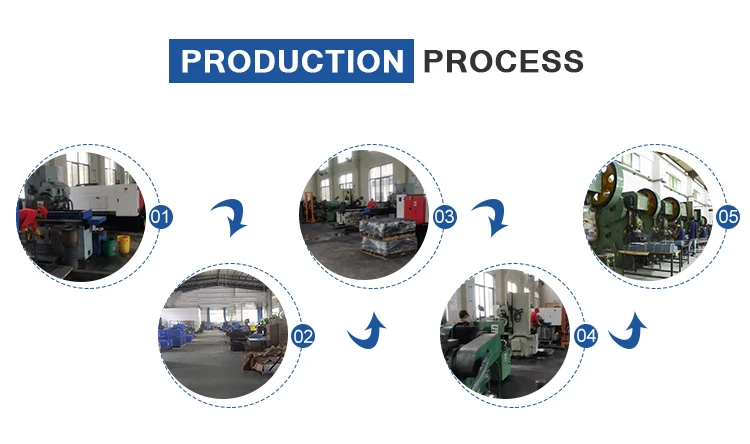 PRODUCTION PROCESS

01

02

03

04

05